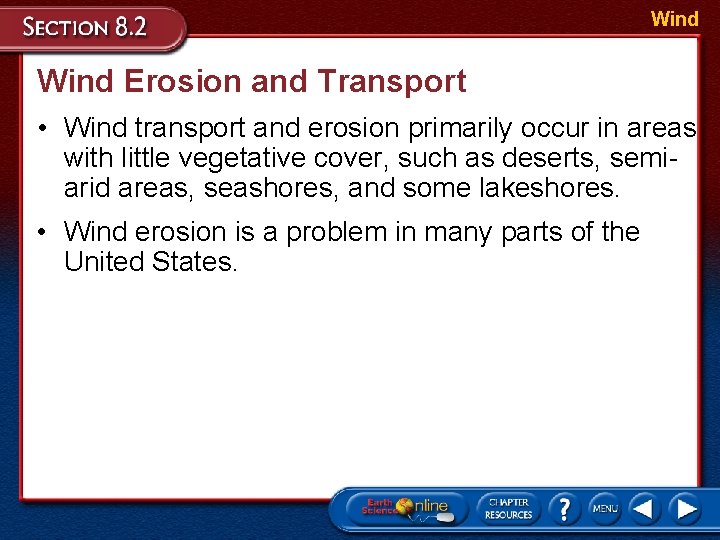 SECTION 8.2

Wind

Wind Erosion and Transport

• Wind transport and erosion primarily occur in areas with little vegetative cover, such as deserts, semi-arid areas, seashores, and some lakeshores.

• Wind erosion is a problem in many parts of the United States.

Earth Science Online

CHAPTER RESOURCES

?

MENU